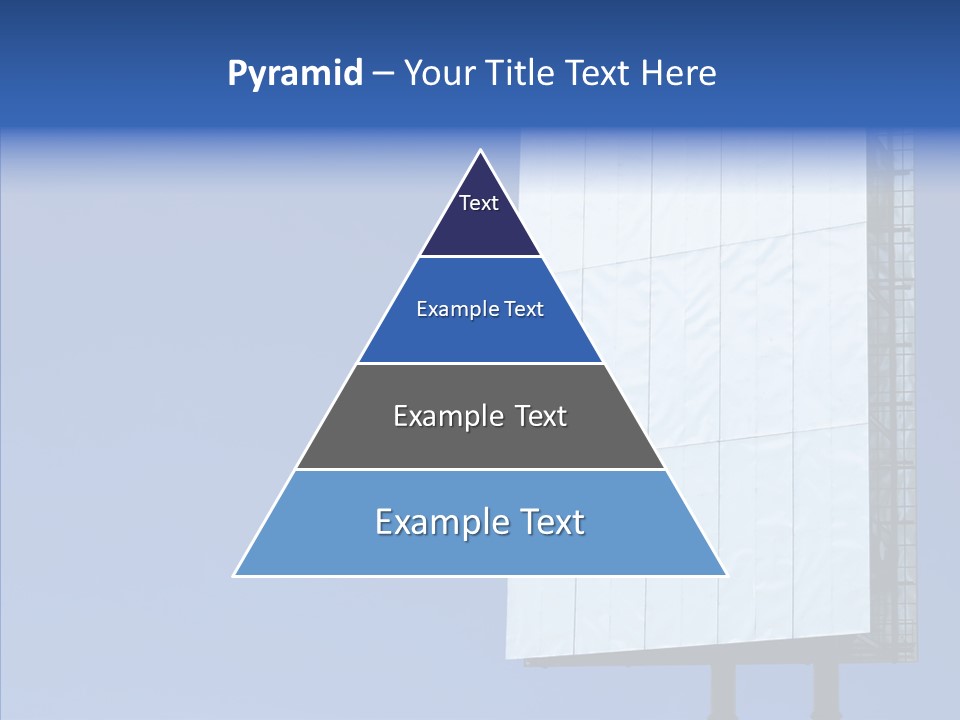 Pyramid – Your Title Text Here

Text

Example Text

Example Text

Example Text